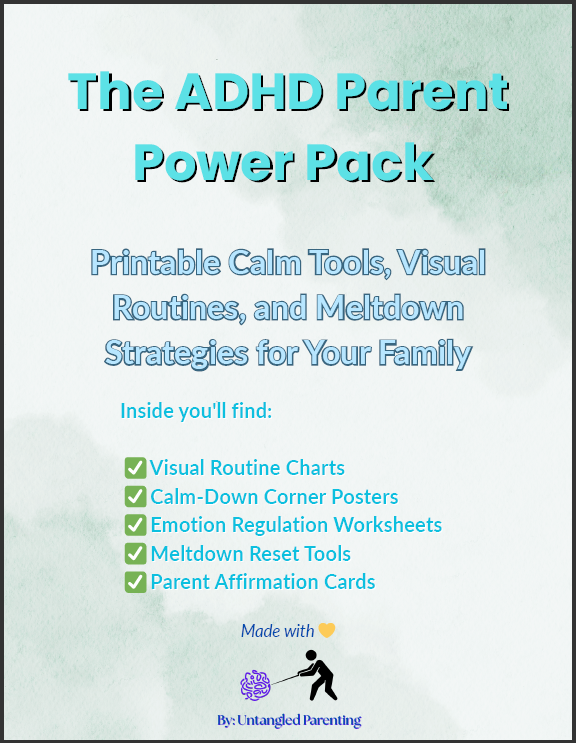 The ADHD Parent Power Pack

Printable Calm Tools, Visual Routines, and Meltdown Strategies for Your Family

Inside you'll find:

✅ Visual Routine Charts
✅ Calm-Down Corner Posters
✅ Emotion Regulation Worksheets
✅ Meltdown Reset Tools
✅ Parent Affirmation Cards

Made with 💛

By: Untangled Parenting